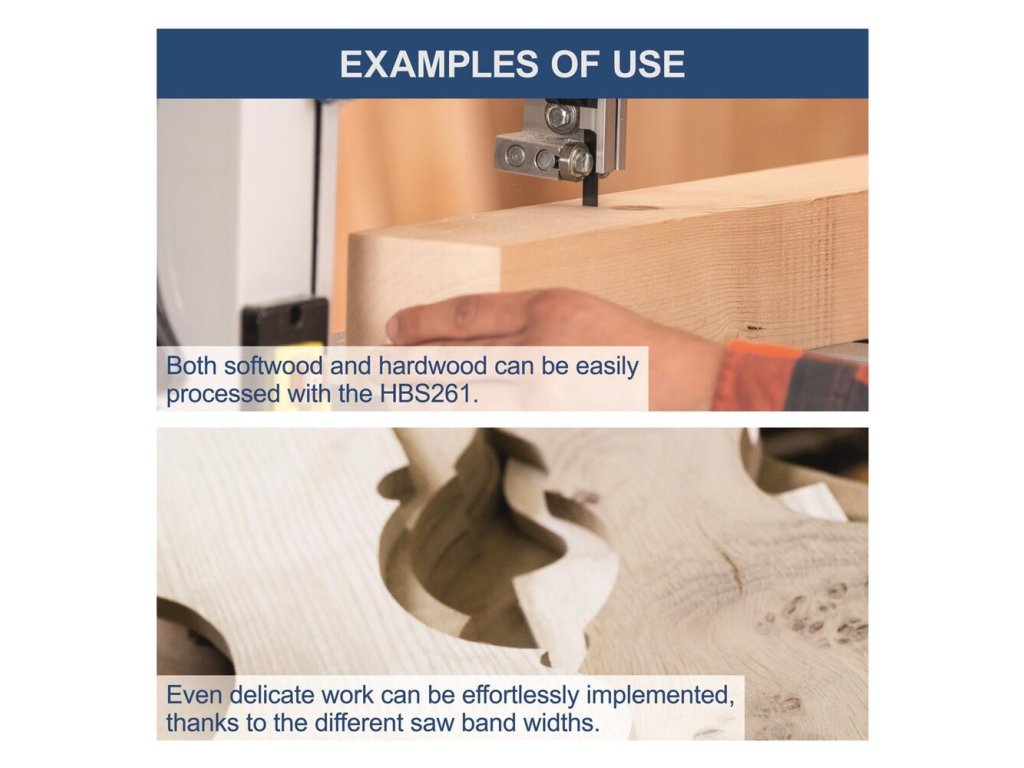 EXAMPLES OF USE

Both softwood and hardwood can be easily processed with the HBS261.

Even delicate work can be effortlessly implemented, thanks to the different saw band widths.